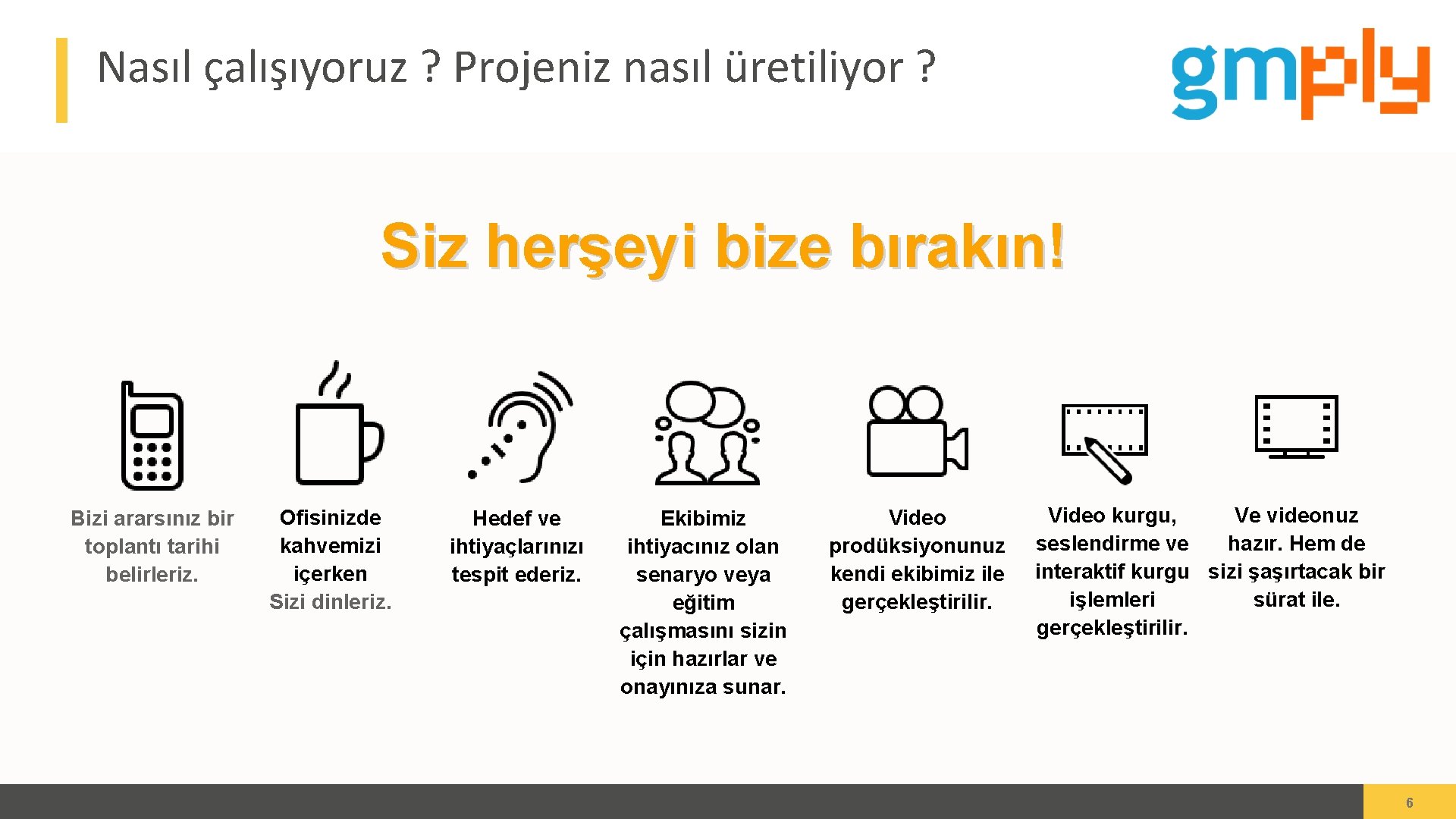 Nasıl çalışıyoruz ? Projeniz nasıl üretiliyor ?

gmply

Siz herşeyi bize bırakın!

Bizi ararsınız bir toplantı tarihi belirleriz.

Ofisinizde kahvemizi içerken Sizi dinleriz.

Hedef ve ihtiyaçlarınızı tespit ederiz.

Ekibimiz ihtiyacınız olan senaryo veya eğitim çalışmasını sizin için hazırlar ve onayınıza sunar.

Video prodüksiyonunuz kendi ekibimiz ile gerçekleştirilir.

Video kurgu, seslendirme ve interaktif kurgu işlemleri gerçekleştirilir.

Ve videonuz hazır. Hem de sizi şaşırtacak bir sürat ile.

6